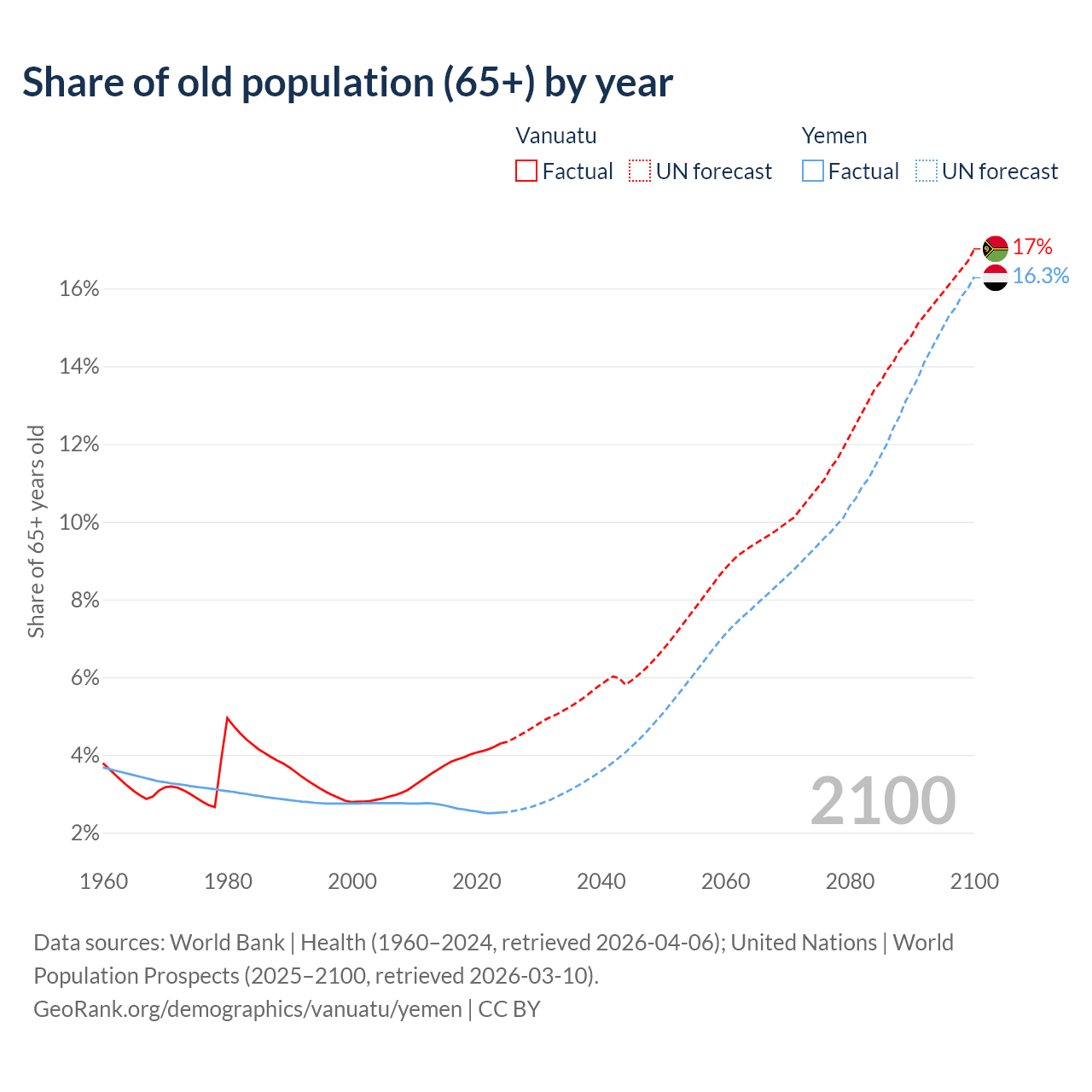 Share of old population (65+) by year

Vanuatu
Factual UN forecast

Yemen
Factual UN forecast

17%
16.3%

Share of 65+ years old

16%
14%
12%
10%
8%
6%
4%
2%

2100

1960 1980 2000 2020 2040 2060 2080 2100

Data sources: World Bank | Health (1960–2024, retrieved 2026-04-06); United Nations | World Population Prospects (2025–2100, retrieved 2026-03-10).
GeoRank.org/demographics/vanuatu/yemen | CC BY